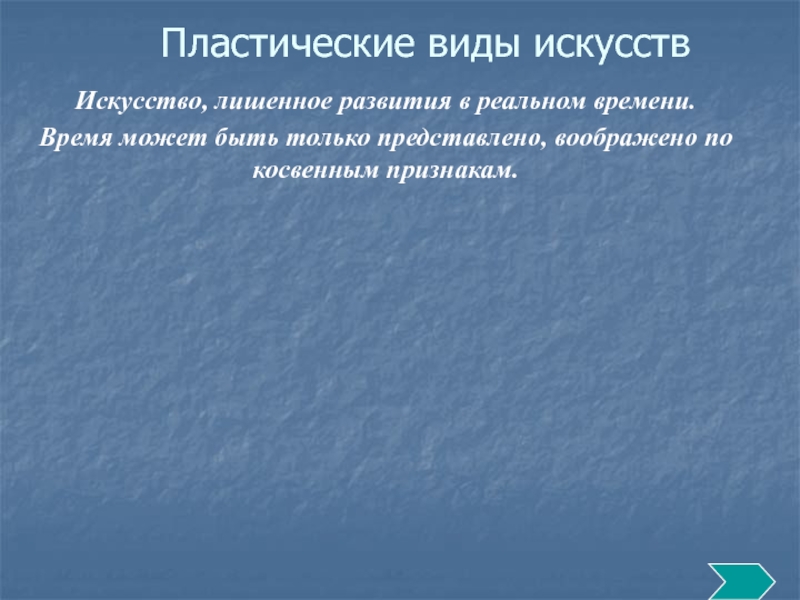 Пластические виды искусств

Искусство, лишенное развития в реальном времени.

Время может быть только представлено, воображено по косвенным признакам.